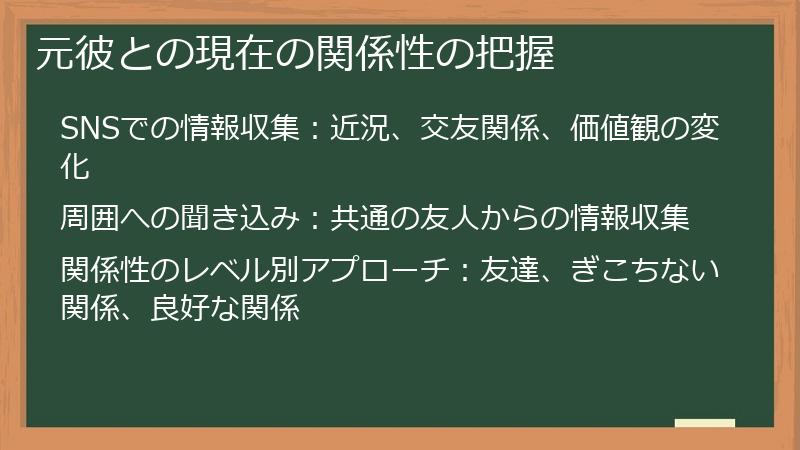 元彼との現在の関係性の把握

SNSでの情報収集：近況、交友関係、価値観の変化

周囲への聞き込み：共通の友人からの情報収集

関係性のレベル別アプローチ：友達、ぎこちない関係、良好な関係